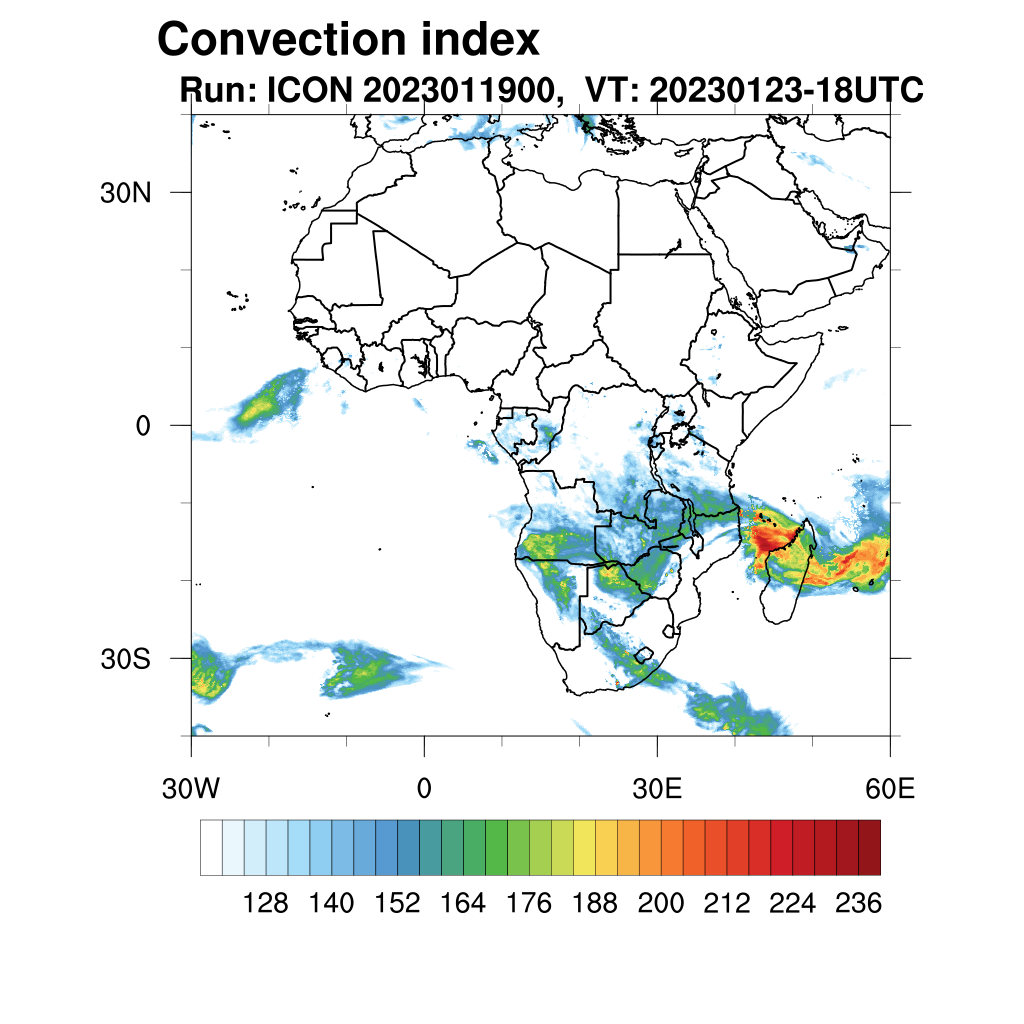 Convection index
Run: ICON 2023011900, VT: 20230123-18UTC

30N
0
30S

30W
0
30E
60E

128 140 152 164 176 188 200 212 224 236